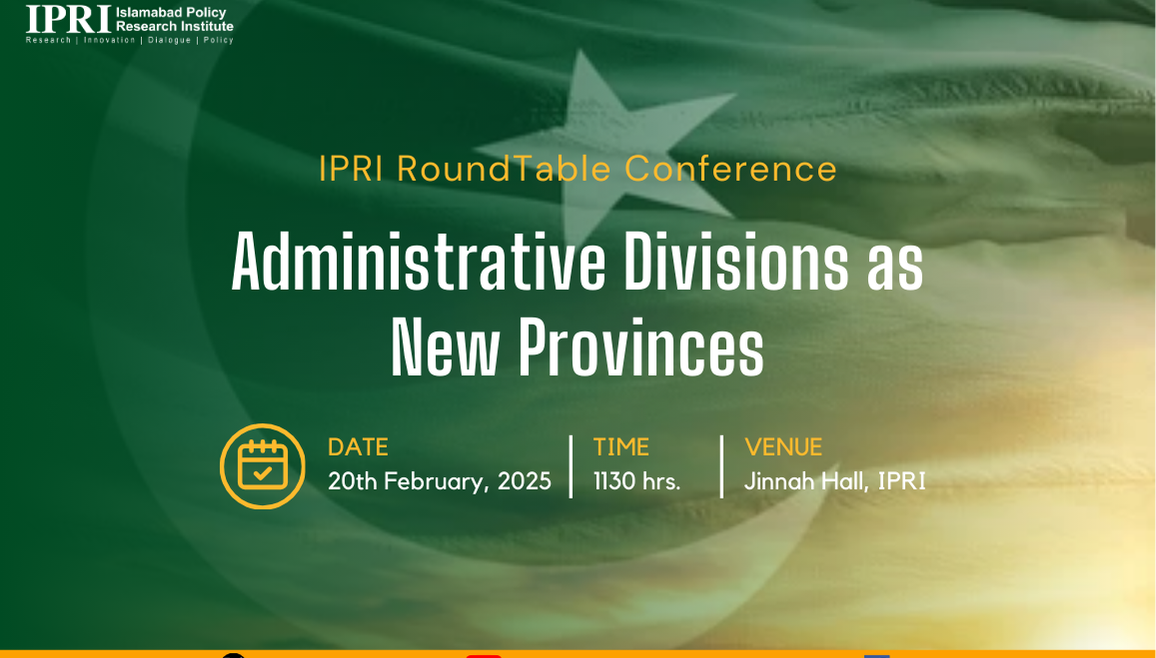 IPRI Islamabad Policy Research Institute
Research | Innovation | Dialogue | Policy

IPRI RoundTable Conference

Administrative Divisions as New Provinces

DATE
20th February, 2025

TIME
1130 hrs.

VENUE
Jinnah Hall, IPRI